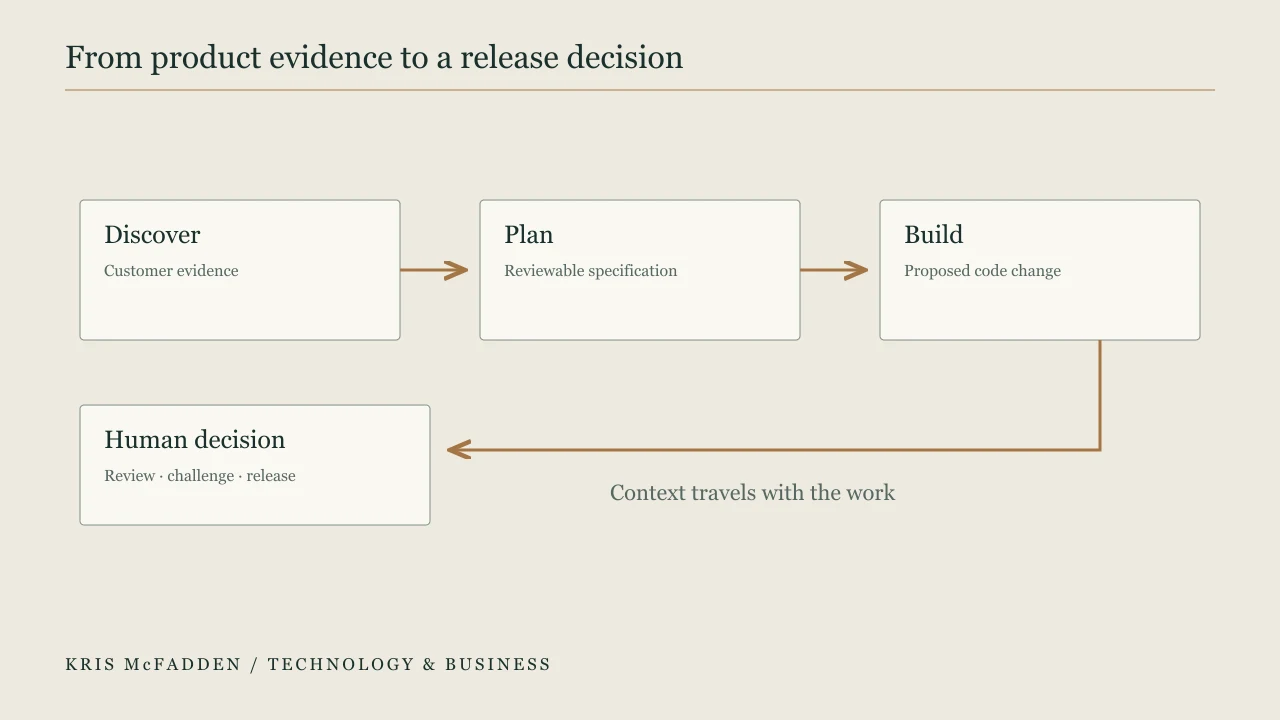 From product evidence to a release decision

Discover
Customer evidence

Plan
Reviewable specification

Build
Proposed code change

Human decision
Review · challenge · release

Context travels with the work

KRIS McFADDEN / TECHNOLOGY & BUSINESS